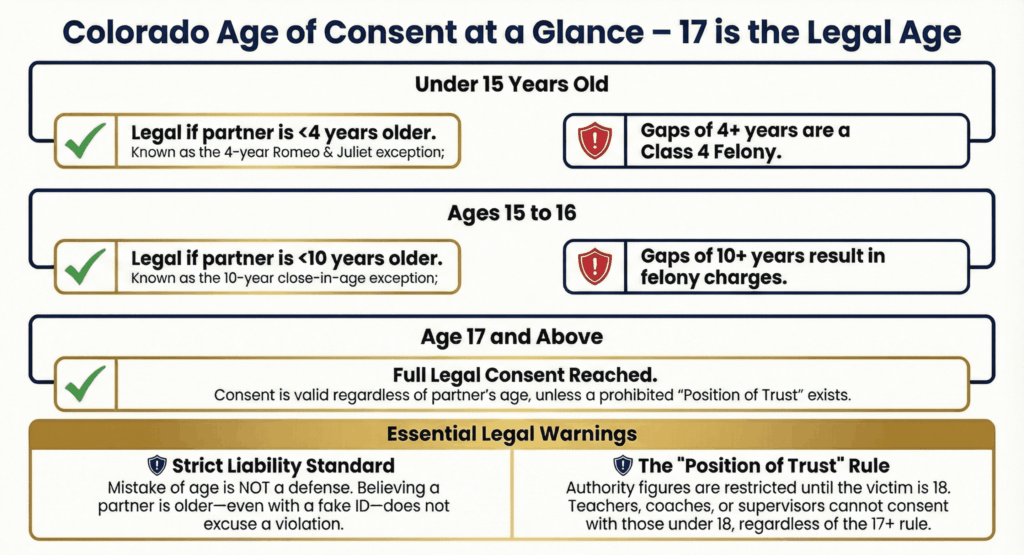 Colorado Age of Consent at a Glance – 17 is the Legal Age

Under 15 Years Old

Legal if partner is <4 years older.
Known as the 4-year Romeo & Juliet exception;

Gaps of 4+ years are a Class 4 Felony.

Ages 15 to 16

Legal if partner is <10 years older.
Known as the 10-year close-in-age exception;

Gaps of 10+ years result in felony charges.

Age 17 and Above

Full Legal Consent Reached.
Consent is valid regardless of partner's age, unless a prohibited "Position of Trust" exists.

Essential Legal Warnings

Strict Liability Standard
Mistake of age is NOT a defense. Believing a partner is older—even with a fake ID—does not excuse a violation.

The "Position of Trust" Rule
Authority figures are restricted until the victim is 18. Teachers, coaches, or supervisors cannot consent with those under 18, regardless of the 17+ rule.